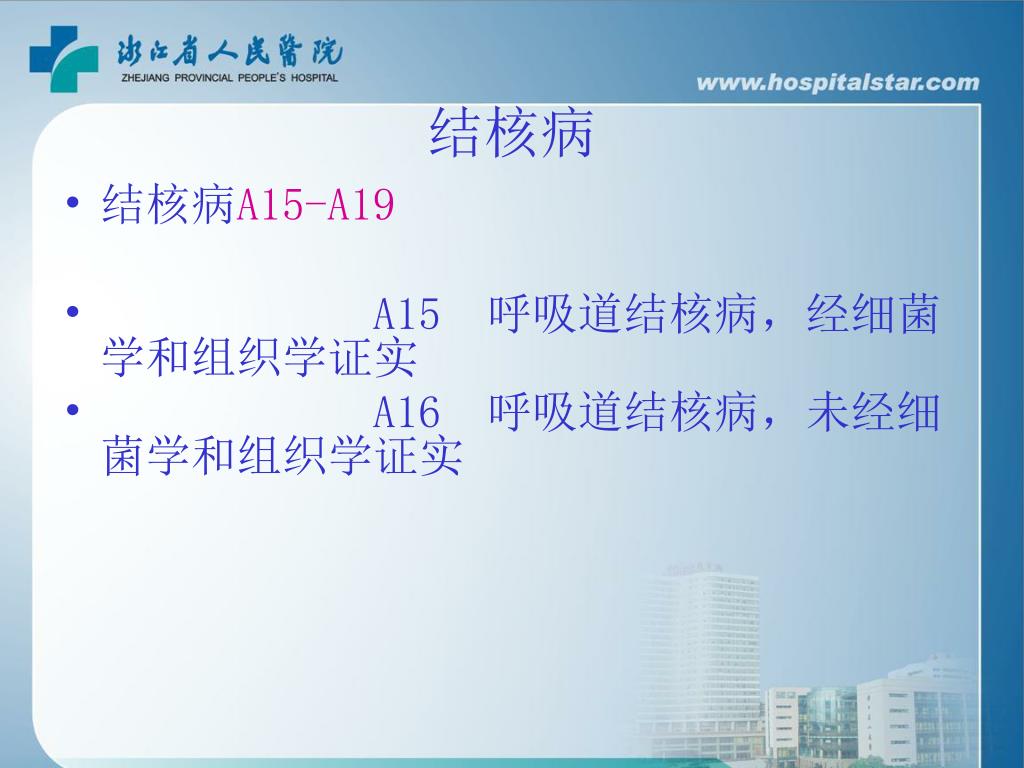 浙江省人民医院
ZHEJIANG PROVINCIAL PEOPLE'S HOSPITAL

www.hospitalstar.com

结核病

• 结核病A15-A19

• A15 呼吸道结核病，经细菌学和组织学证实

• A16 呼吸道结核病，未经细菌学和组织学证实